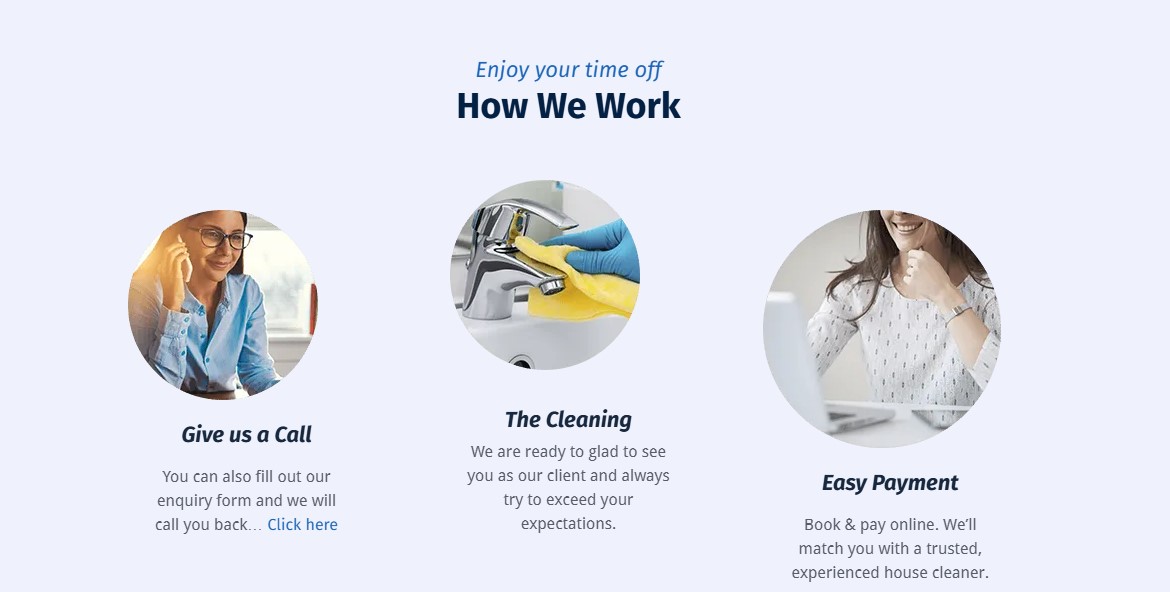 Enjoy your time off
How We Work

Give us a Call

You can also fill out our enquiry form and we will call you back… Click here

The Cleaning

We are ready to glad to see you as our client and always try to exceed your expectations.

Easy Payment

Book & pay online. We'll match you with a trusted, experienced house cleaner.